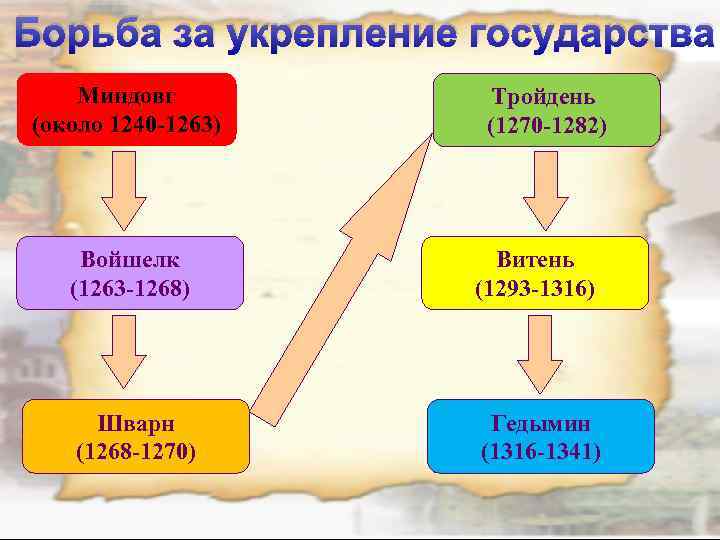 Борьба за укрепление государства

Миндовг
(около 1240-1263)

Войшелк
(1263-1268)

Шварн
(1268-1270)

Тройдень
(1270-1282)

Витень
(1293-1316)

Гедымин
(1316-1341)